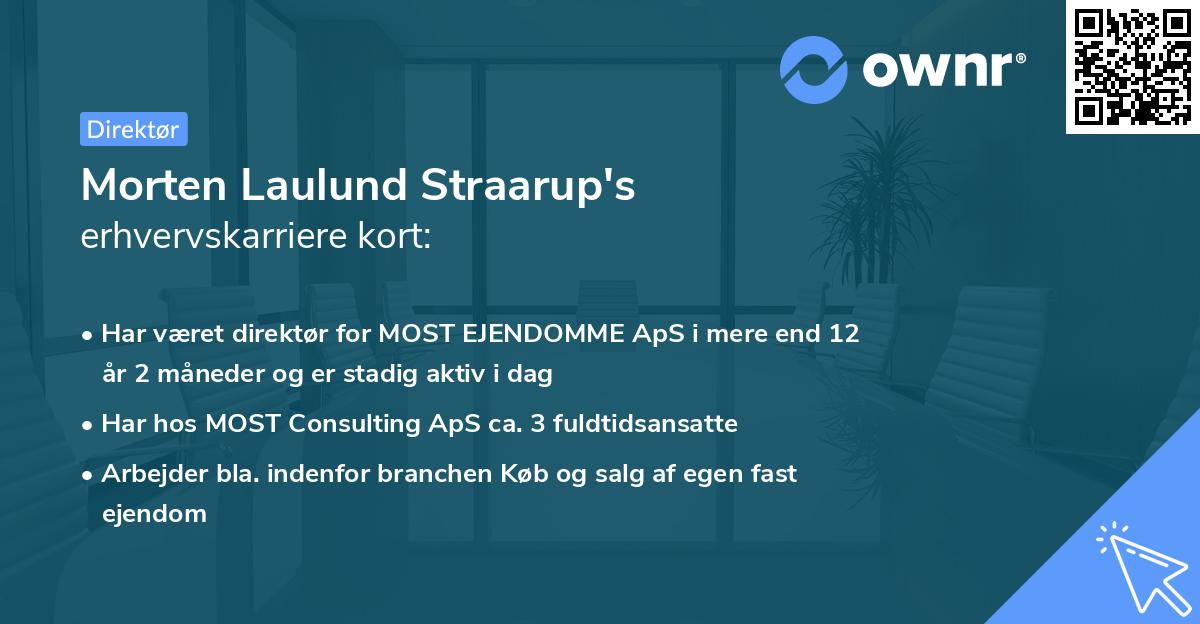 ownr®

Direktør

Morten Laulund Straarup's
erhvervskarriere kort:

• Har været direktør for MOST EJENDOMME ApS i mere end 12 år 2 måneder og er stadig aktiv i dag
• Har hos MOST Consulting ApS ca. 3 fuldtidsansatte
• Arbejder bla. indenfor branchen Køb og salg af egen fast ejendom